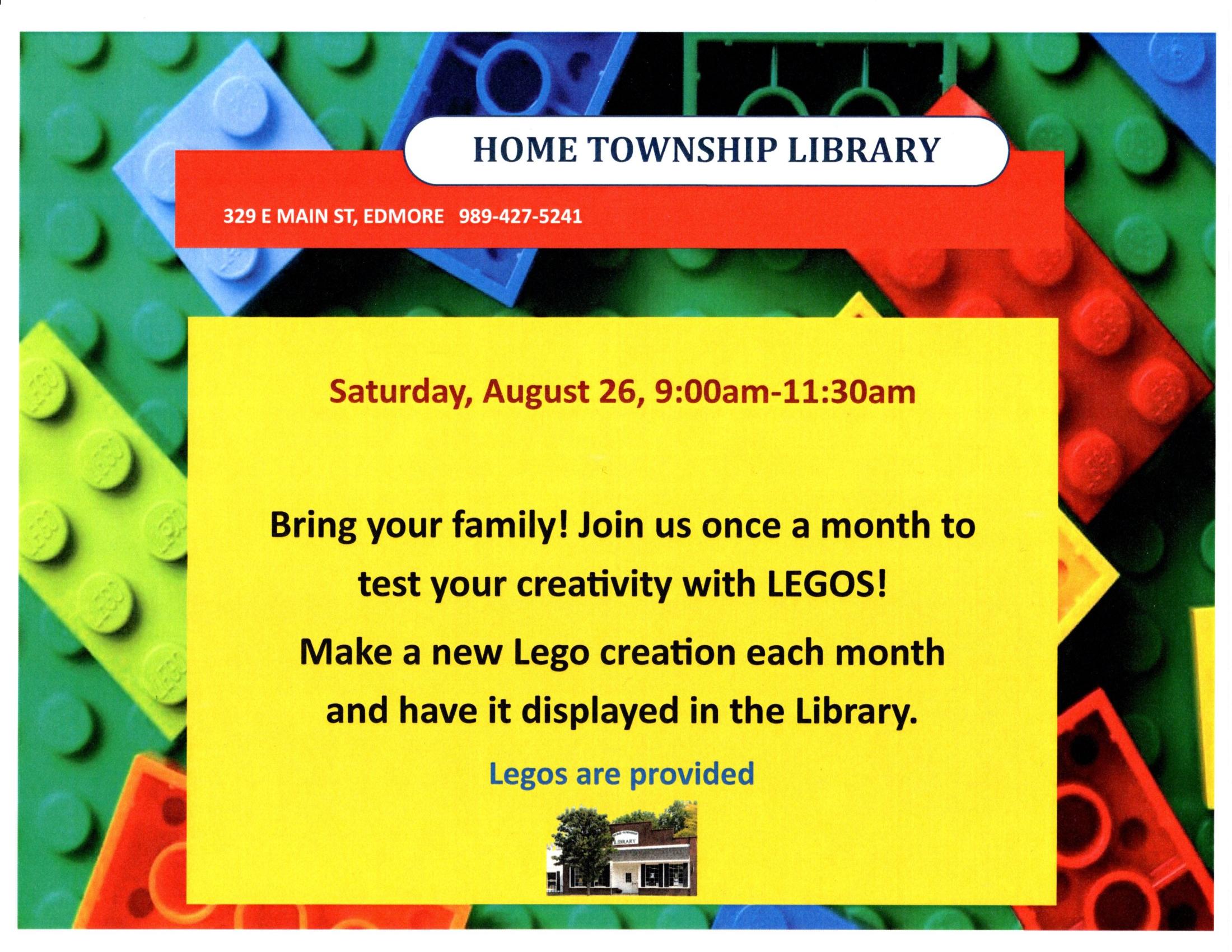 HOME TOWNSHIP LIBRARY

329 E MAIN ST, EDMORE 989-427-5241

Saturday, August 26, 9:00am-11:30am

Bring your family! Join us once a month to test your creativity with LEGOS!

Make a new Lego creation each month and have it displayed in the Library.

Legos are provided